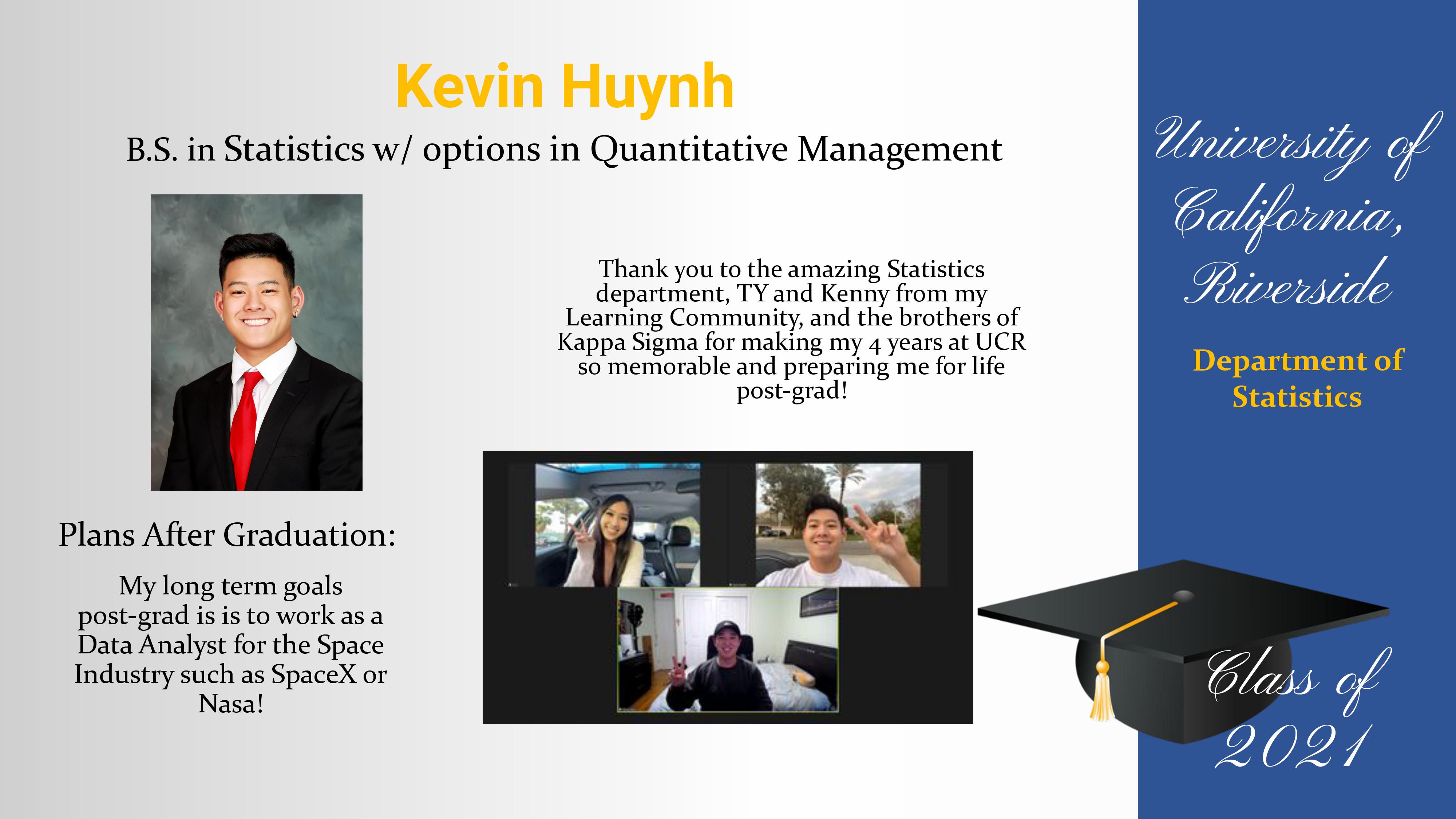 Kevin Huynh

B.S. in Statistics w/ options in Quantitative Management

Thank you to the amazing Statistics department, TY and Kenny from my Learning Community, and the brothers of Kappa Sigma for making my 4 years at UCR so memorable and preparing me for life post-grad!

Plans After Graduation:

My long term goals post-grad is is to work as a Data Analyst for the Space Industry such as SpaceX or Nasa!

University of California, Riverside

Department of Statistics

Class of 2021